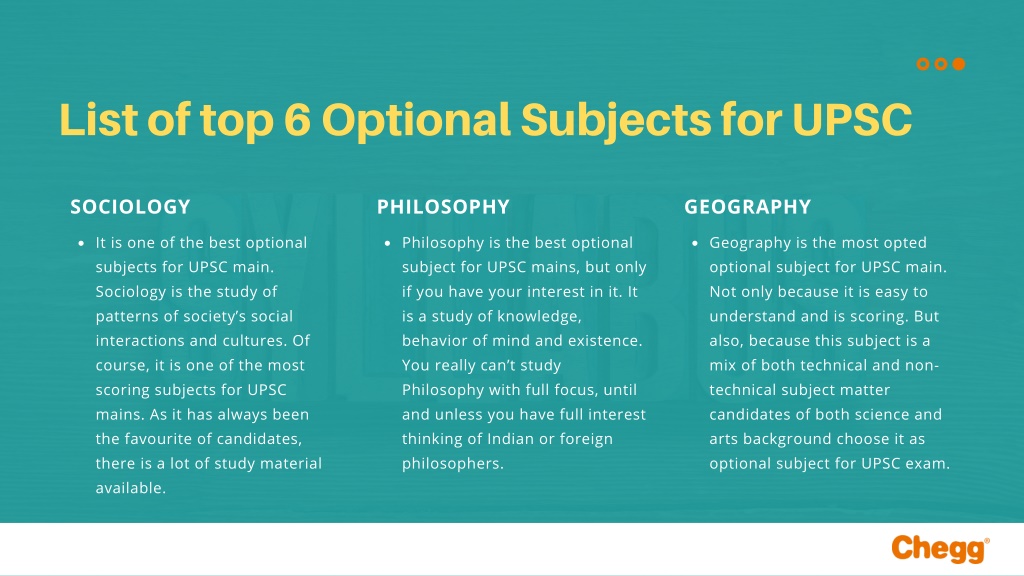 List of top 6 Optional Subjects for UPSC

SOCIOLOGY

- It is one of the best optional subjects for UPSC main. Sociology is the study of patterns of society's social interactions and cultures. Of course, it is one of the most scoring subjects for UPSC mains. As it has always been the favourite of candidates, there is a lot of study material available.

PHILOSOPHY

- Philosophy is the best optional subject for UPSC mains, but only if you have your interest in it. It is a study of knowledge, behavior of mind and existence. You really can't study Philosophy with full focus, until and unless you have full interest thinking of Indian or foreign philosophers.

GEOGRAPHY

- Geography is the most opted optional subject for UPSC main. Not only because it is easy to understand and is scoring. But also, because this subject is a mix of both technical and non-technical subject matter candidates of both science and arts background choose it as optional subject for UPSC exam.

Chegg®